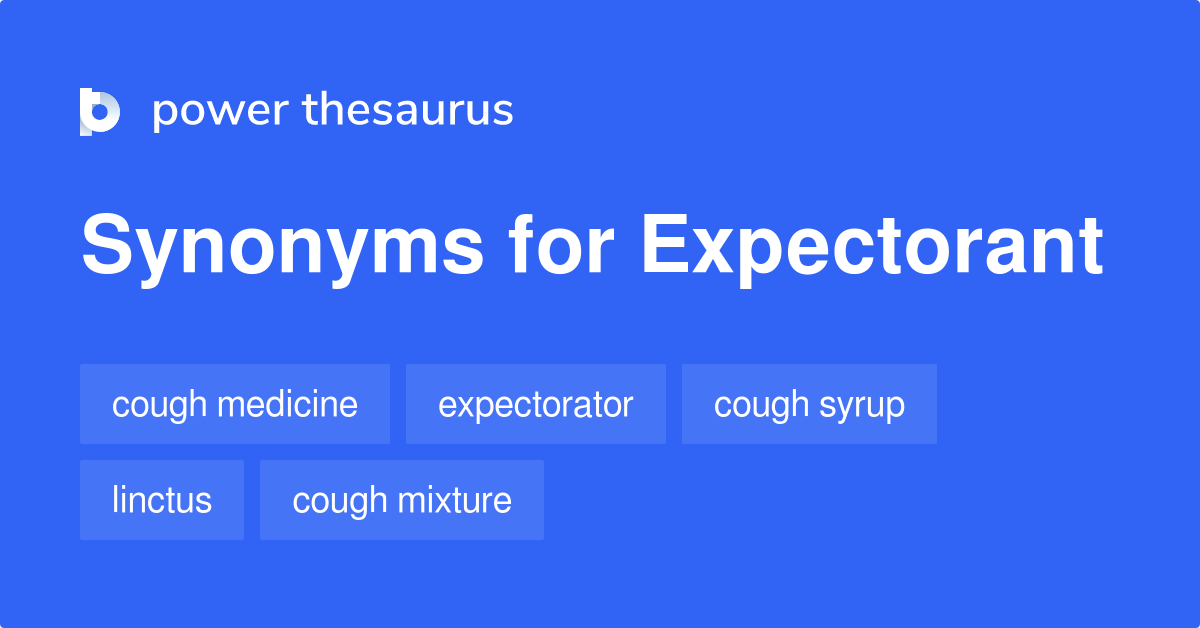 power thesaurus

Synonyms for Expectorant

cough medicine
expectorator
cough syrup
linctus
cough mixture